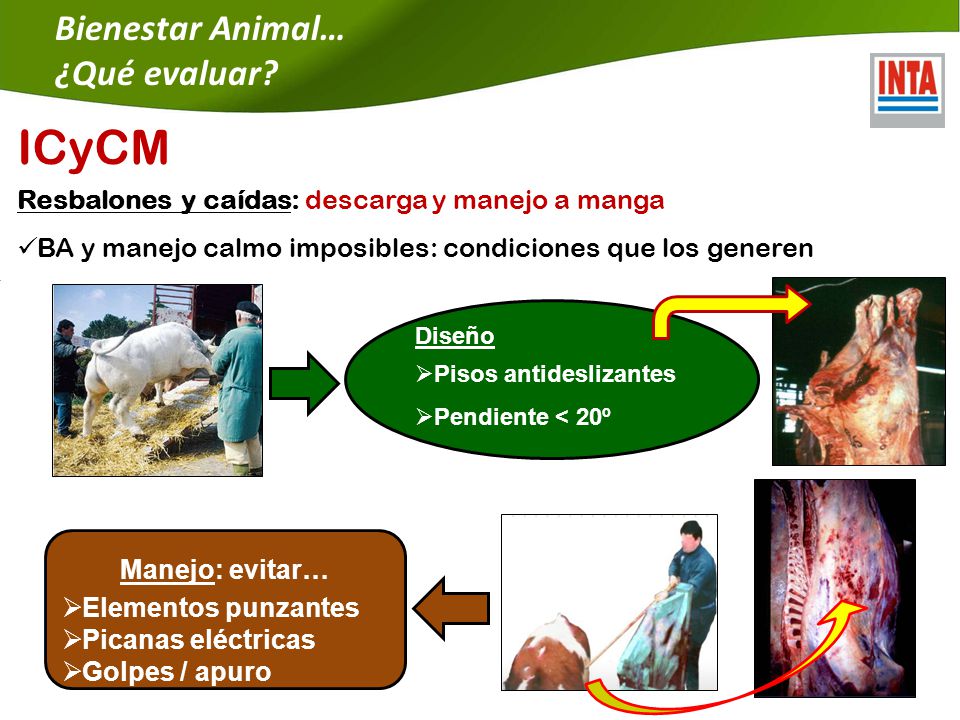 Bienestar Animal…
¿Qué evaluar?

INTA

ICyCM

Resbalones y caídas: descarga y manejo a manga

✓BA y manejo calmo imposibles: condiciones que los generen

Diseño
➢Pisos antideslizantes
➢Pendiente < 20º

Manejo: evitar…
➢Elementos punzantes
➢Picanas eléctricas
➢Golpes / apuro